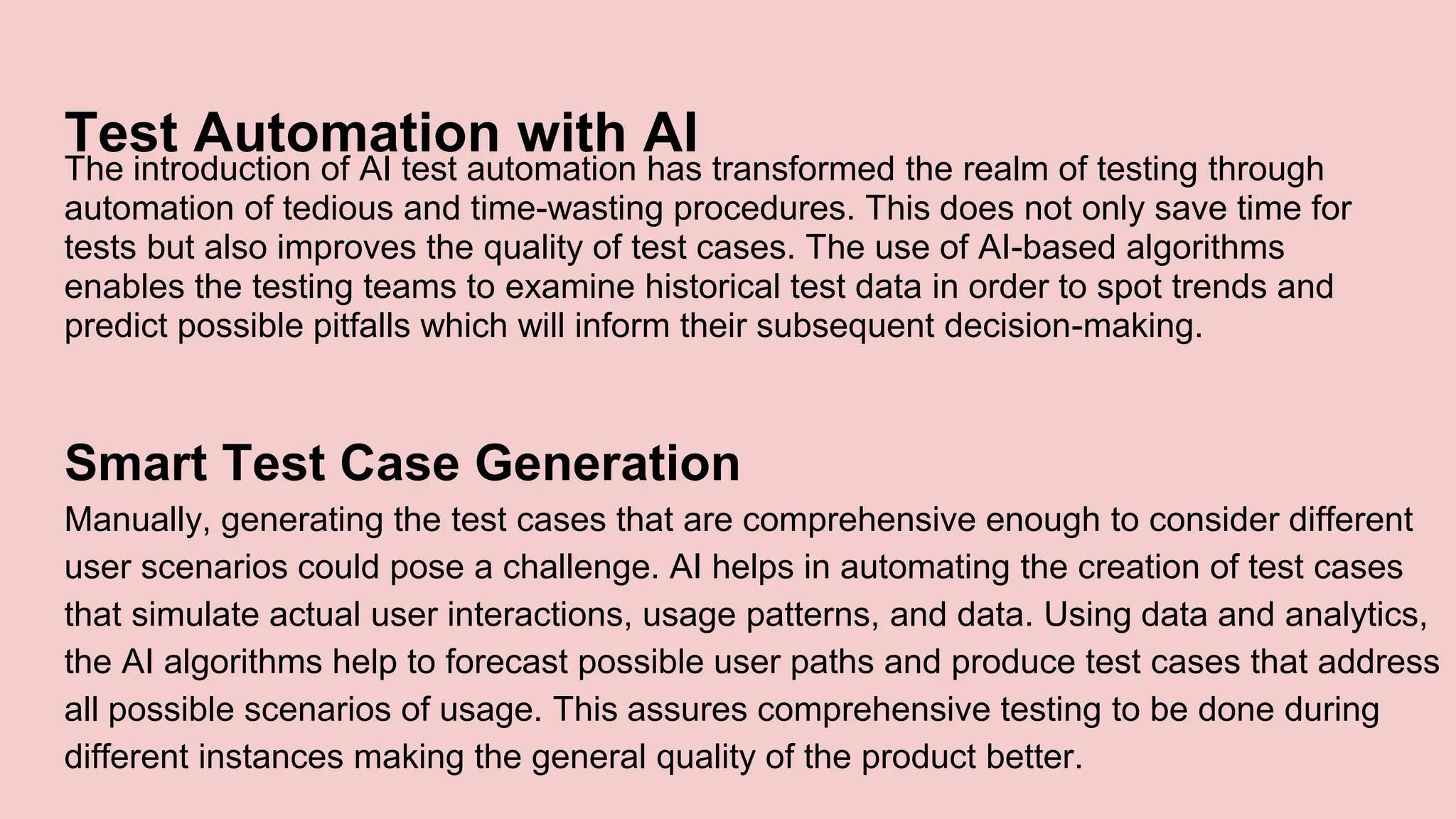 Test Automation with AI

The introduction of AI test automation has transformed the realm of testing through automation of tedious and time-wasting procedures. This does not only save time for tests but also improves the quality of test cases. The use of AI-based algorithms enables the testing teams to examine historical test data in order to spot trends and predict possible pitfalls which will inform their subsequent decision-making.

Smart Test Case Generation

Manually, generating the test cases that are comprehensive enough to consider different user scenarios could pose a challenge. AI helps in automating the creation of test cases that simulate actual user interactions, usage patterns, and data. Using data and analytics, the AI algorithms help to forecast possible user paths and produce test cases that address all possible scenarios of usage. This assures comprehensive testing to be done during different instances making the general quality of the product better.